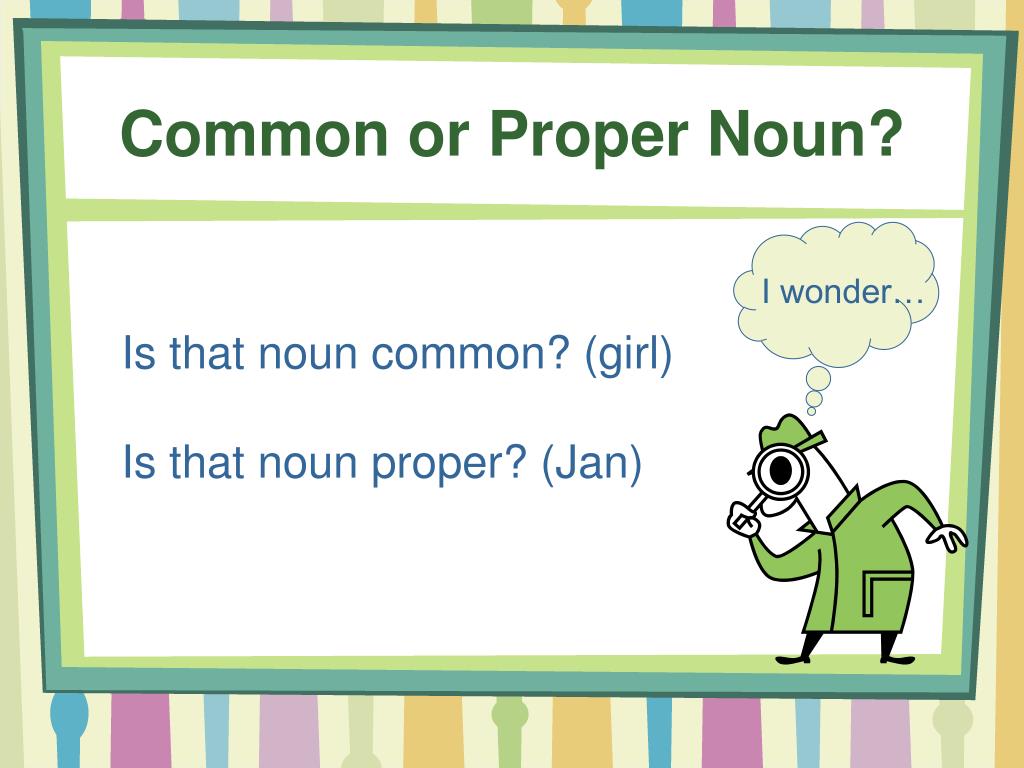 Common or Proper Noun?

I wonder…

Is that noun common? (girl)

Is that noun proper? (Jan)